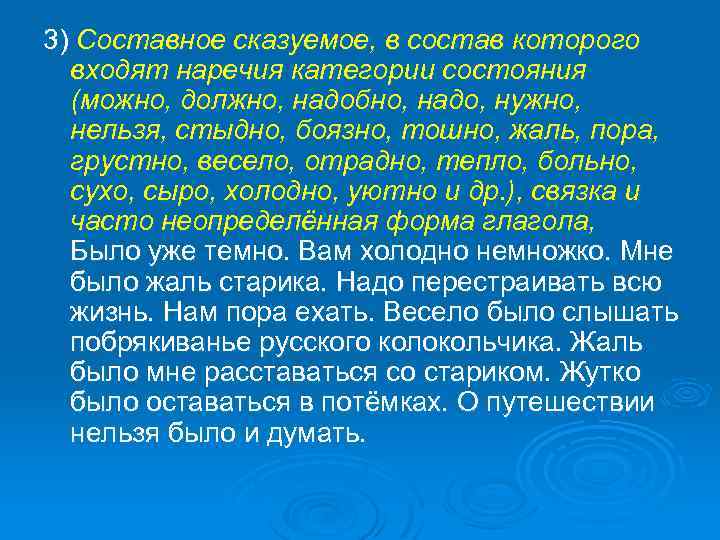 3) Составное сказуемое, в состав которого входят наречия категории состояния (можно, должно, надобно, надо, нужно, нельзя, стыдно, боязно, тошно, жаль, пора, грустно, весело, отрадно, тепло, больно, сухо, сыро, холодно, уютно и др.), связка и часто неопределённая форма глагола, Было уже темно. Вам холодно немножко. Мне было жаль старика. Надо перестраивать всю жизнь. Нам пора ехать. Весело было слышать побрякиванье русского колокольчика. Жаль было мне расставаться со стариком. Жутко было оставаться в потёмках. О путешествии нельзя было и думать.